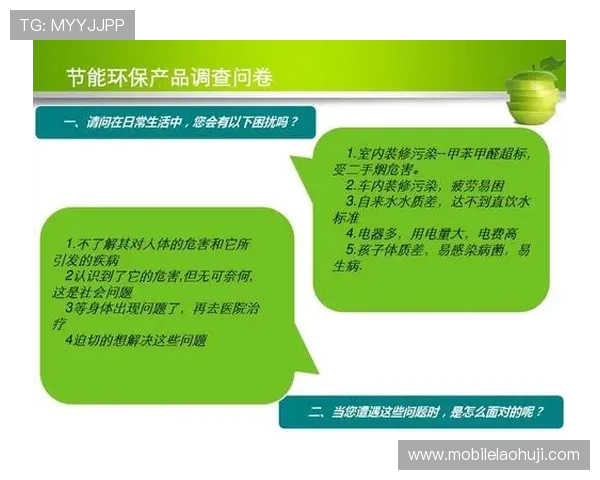 TG: MYYJJPP

节能环保产品调查问卷

一、请问在日常生活中，您会有以下困扰吗？

1.室内装修污染--甲苯甲醛超标，受二手烟危害。
2.车内装修污染，疲劳易困
3.自来水水质差，达不到直饮水标准
4.电器多，用电量大，电费高
5.孩子体质差，易感染病菌，易生病.

1.不了解其对人体的危害和它所引发的疾病
2认识到了它的危害,但无可奈何,这是社会问题
3等身体出现问题了，再去医院治疗
4迫切的想解决这些问题

二、当您遭遇这些问题时，是怎么面对的呢？

www.mobilelaohuji.com